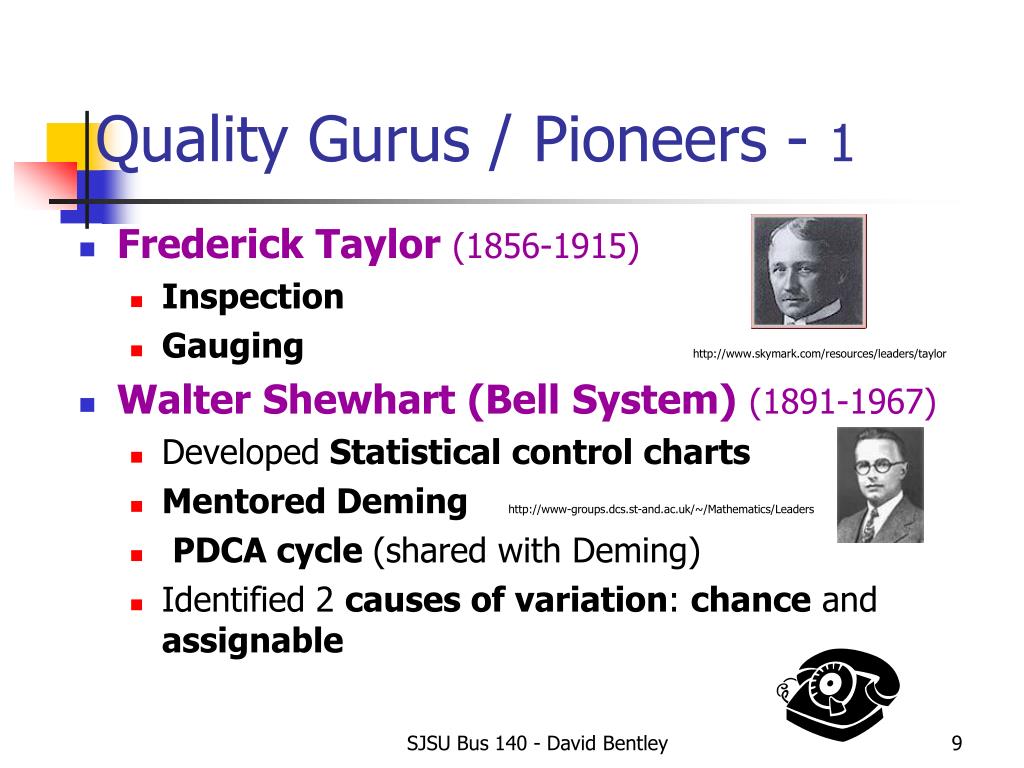 Quality Gurus / Pioneers - 1

Frederick Taylor (1856-1915)

Inspection

Gauging

http://www.skymark.com/resources/leaders/taylor

Walter Shewhart (Bell System) (1891-1967)

Developed Statistical control charts

Mentored Deming

http://www-groups.dcs.st-and.ac.uk/~/Mathematics/Leaders

PDCA cycle (shared with Deming)

Identified 2 causes of variation: chance and assignable

SJSU Bus 140 - David Bentley

9